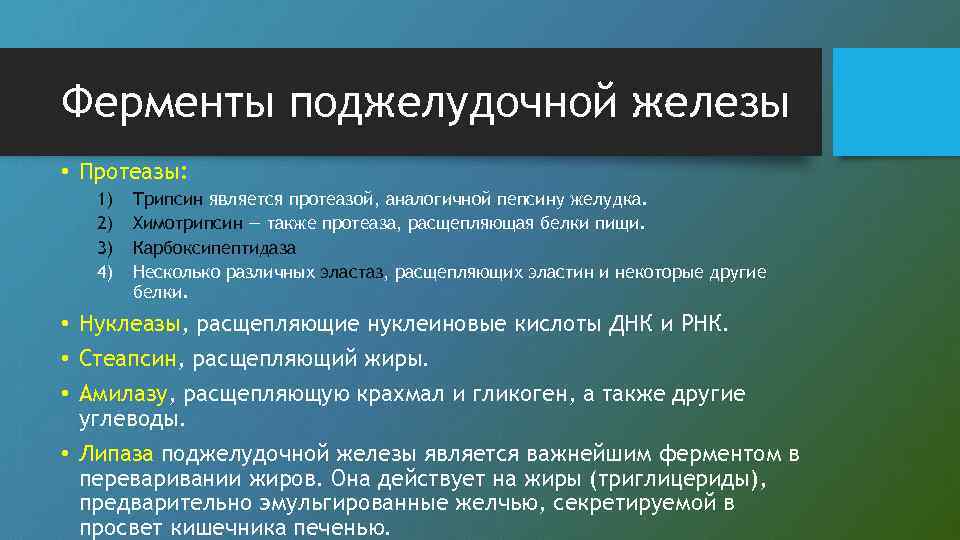 Ферменты поджелудочной железы

• Протеазы:
1) Трипсин является протеазой, аналогичной пепсину желудка.
2) Химотрипсин — также протеаза, расщепляющая белки пищи.
3) Карбоксипептидаза
4) Несколько различных эластаз, расщепляющих эластин и некоторые другие белки.

• Нуклеазы, расщепляющие нуклеиновые кислоты ДНК и РНК.
• Стеапсин, расщепляющий жиры.
• Амилазу, расщепляющую крахмал и гликоген, а также другие углеводы.
• Липаза поджелудочной железы является важнейшим ферментом в переваривании жиров. Она действует на жиры (триглицериды), предварительно эмульгированные желчью, секретируемой в просвет кишечника печенью.